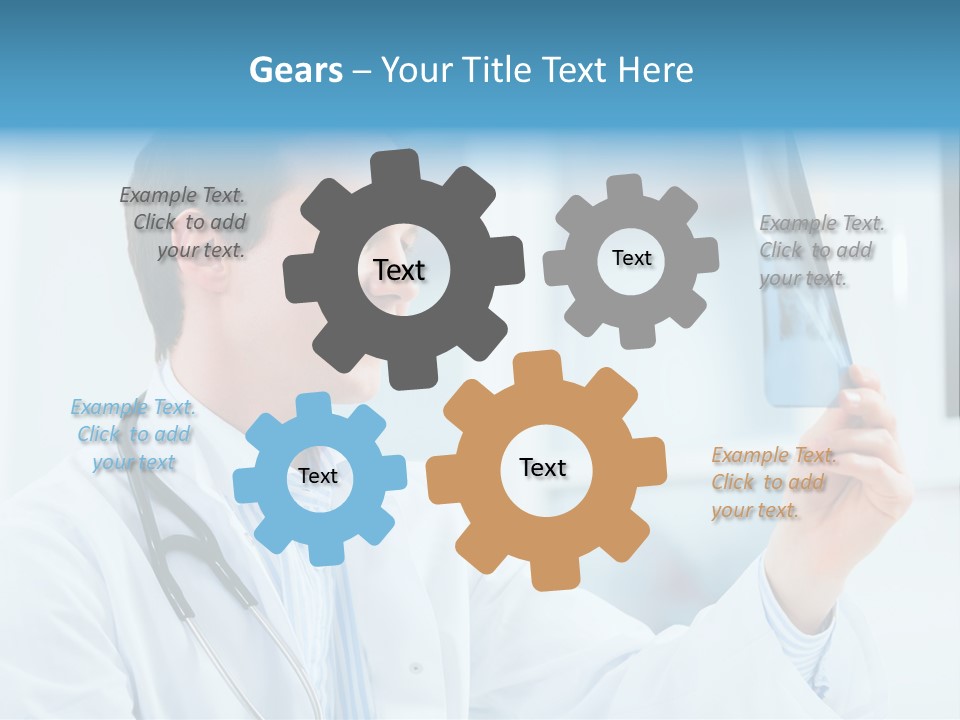 Gears – Your Title Text Here

Example Text. Click to add your text.

Text

Text

Example Text. Click to add your text.

Example Text. Click to add your text

Text

Text

Example Text. Click to add your text.